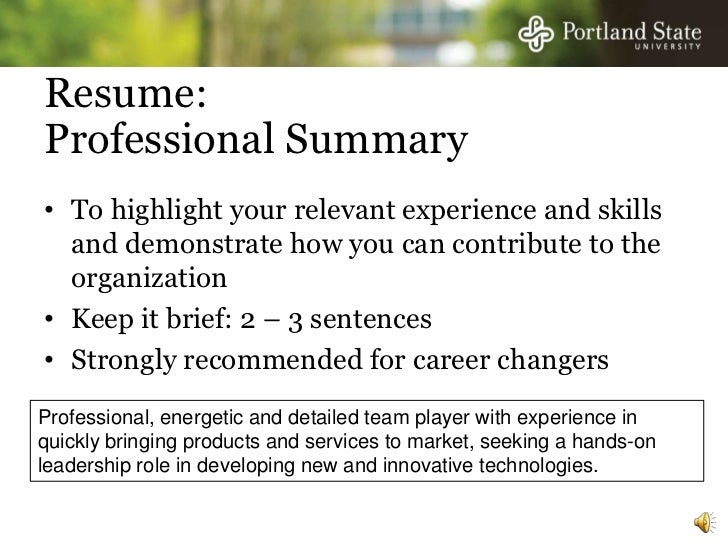 Portland State
UNIVERSITY

Resume:
Professional Summary

• To highlight your relevant experience and skills and demonstrate how you can contribute to the organization
• Keep it brief: 2 – 3 sentences
• Strongly recommended for career changers

Professional, energetic and detailed team player with experience in quickly bringing products and services to market, seeking a hands-on leadership role in developing new and innovative technologies.